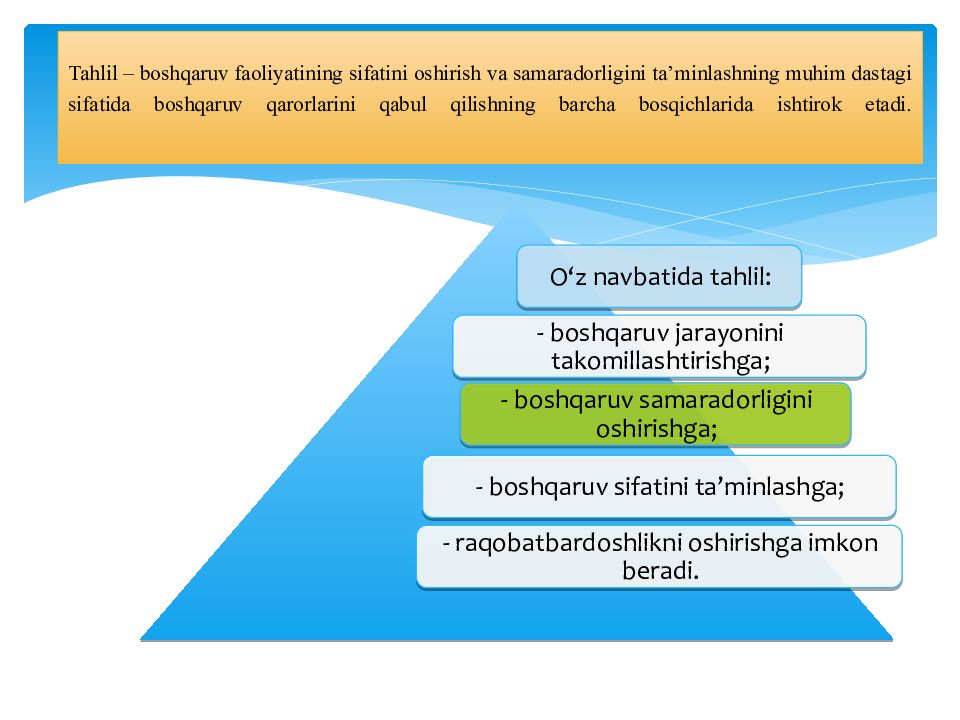 Tahlil – boshqaruv faoliyatining sifatini oshirish va samaradorligini ta’minlashning muhim dastagi sifatida boshqaruv qarorlarini qabul qilishning barcha bosqichlarida ishtirok etadi.

O‘z navbatida tahlil:

- boshqaruv jarayonini takomillashtirishga;

- boshqaruv samaradorligini oshirishga;

- boshqaruv sifatini ta’minlashga;

- raqobatbardoshlikni oshirishga imkon beradi.